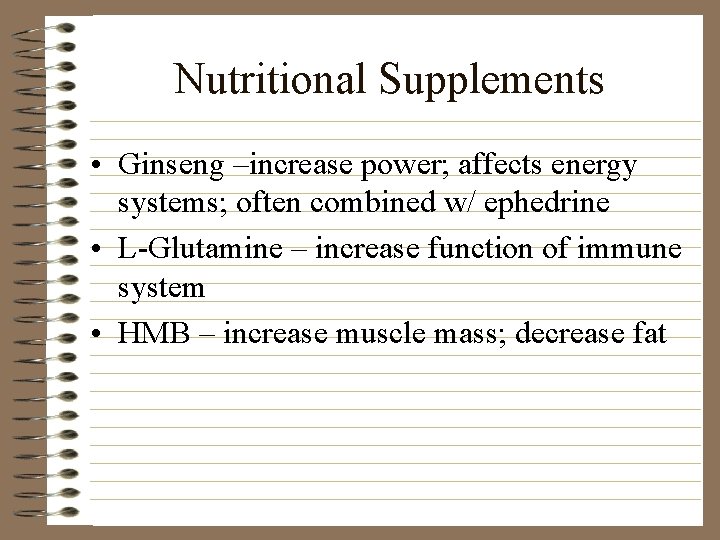 Nutritional Supplements

• Ginseng –increase power; affects energy systems; often combined w/ ephedrine
• L-Glutamine – increase function of immune system
• HMB – increase muscle mass; decrease fat